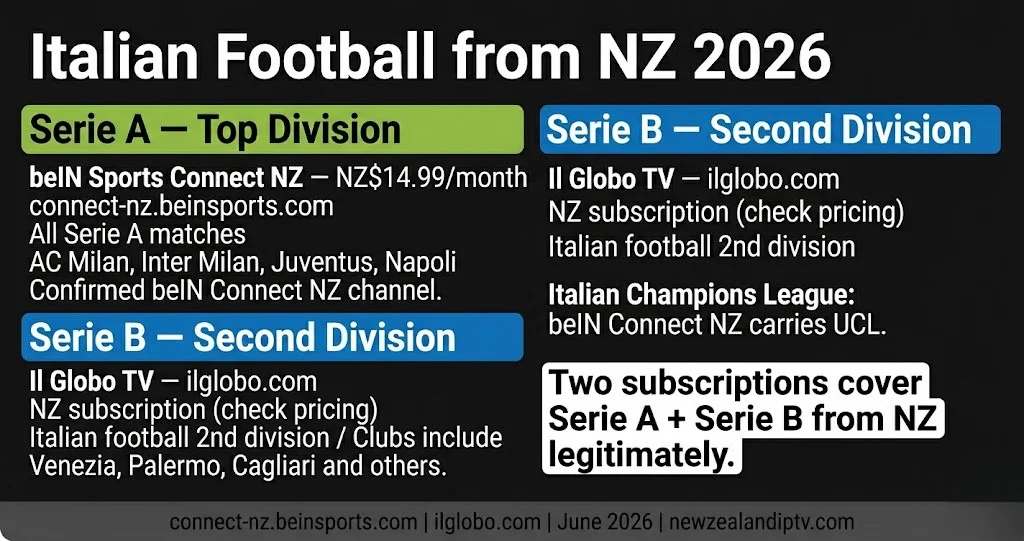 Italian Football from NZ 2026

Serie A — Top Division

beIN Sports Connect NZ — NZ$14.99/month
connect-nz.beinsports.com
All Serie A matches
AC Milan, Inter Milan, Juventus, Napoli
Confirmed beIN Connect NZ channel.

Serie B — Second Division

Il Globo TV — ilglobo.com
NZ subscription (check pricing)
Italian football 2nd division / Clubs include Venezia, Palermo, Cagliari and others.

Serie B — Second Division

Il Globo TV — ilglobo.com
NZ subscription (check pricing)
Italian football 2nd division

Italian Champions League:
beIN Connect NZ carries UCL.

Two subscriptions cover Serie A + Serie B from NZ legitimately.

connect-nz.beinsports.com | ilglobo.com | June 2026 | newzealandiptv.com